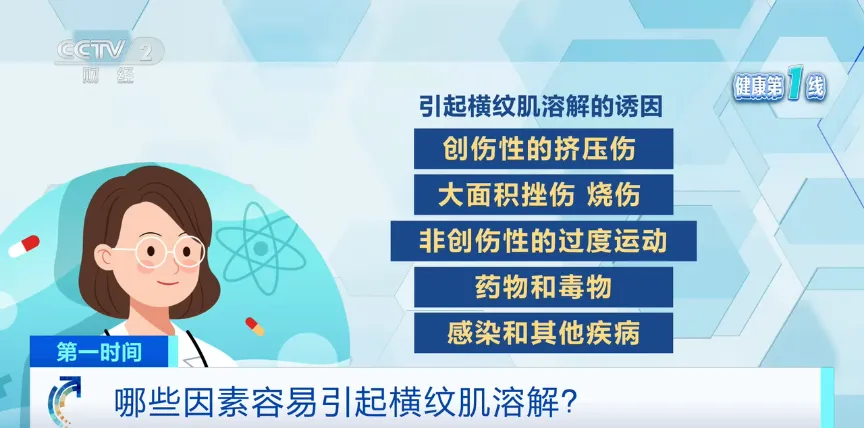 CCTV 2
财经

健康第1线

引起横纹肌溶解的诱因

创伤性的挤压伤

大面积挫伤 烧伤

非创伤性的过度运动

药物和毒物

感染和其他疾病

第一时间

哪些因素容易引起横纹肌溶解?